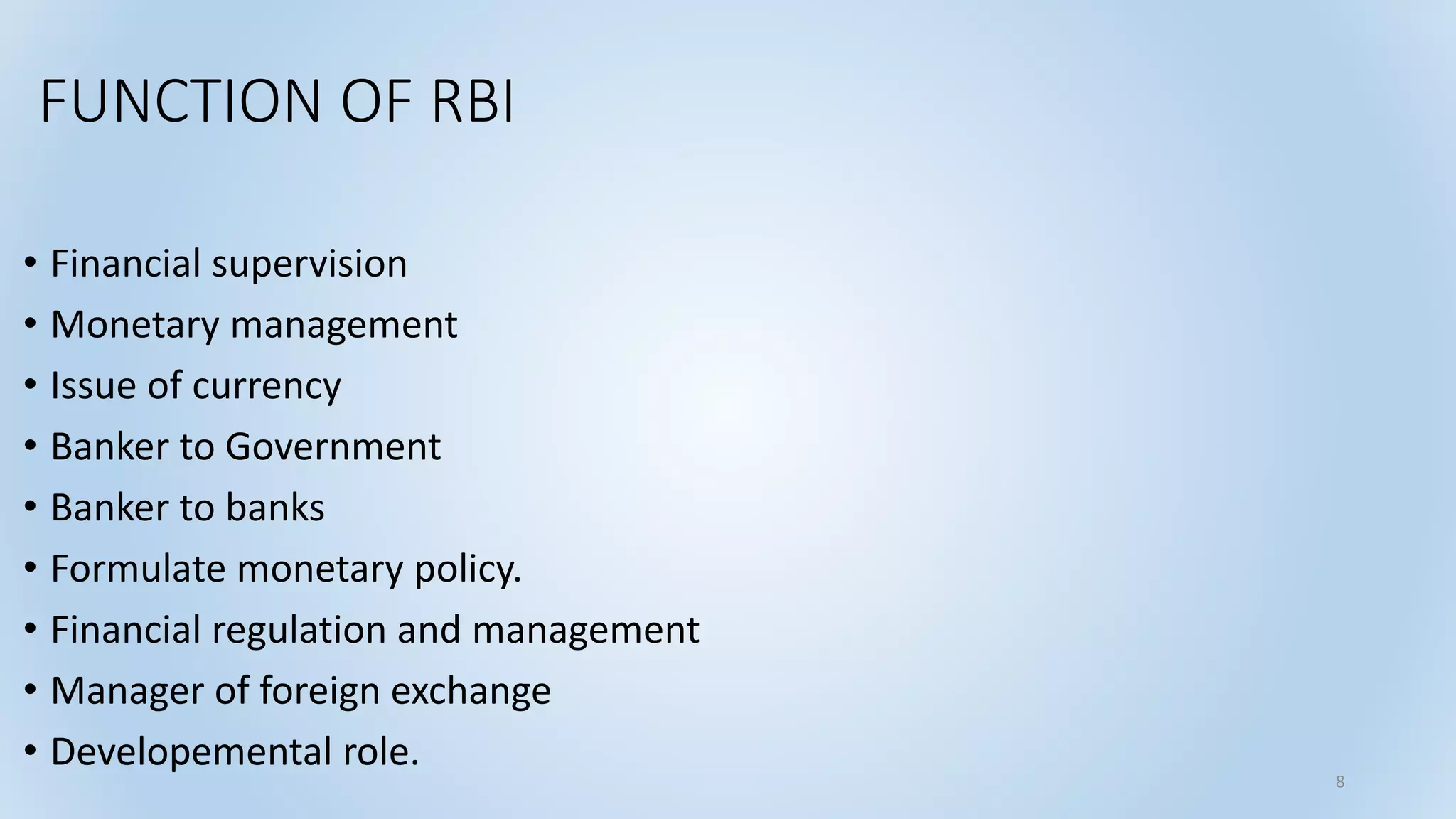 FUNCTION OF RBI

• Financial supervision
• Monetary management
• Issue of currency
• Banker to Government
• Banker to banks
• Formulate monetary policy.
• Financial regulation and management
• Manager of foreign exchange
• Developemental role.

8